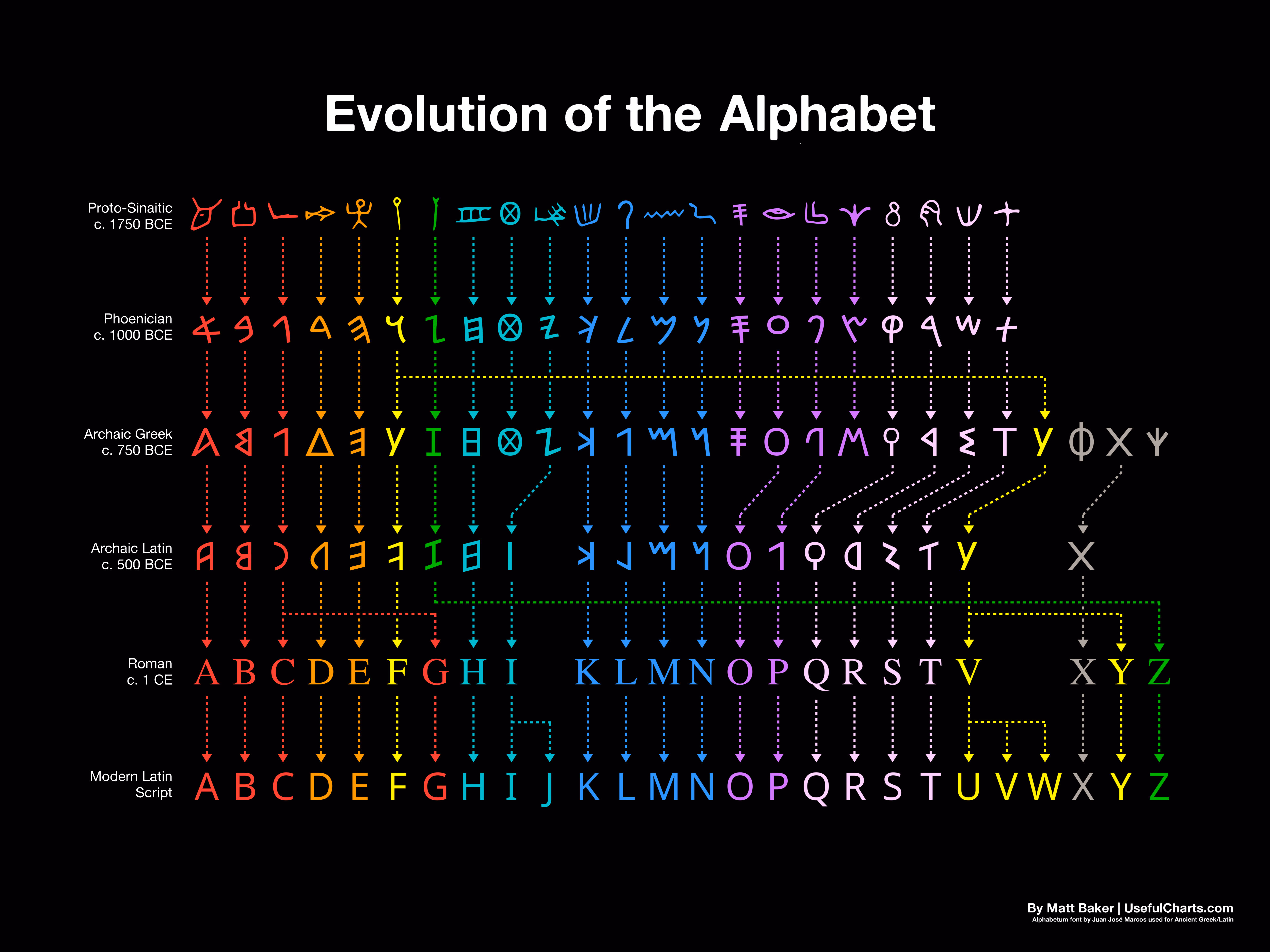 Evolution of the Alphabet

Proto-Sinaitic
c. 1750 BCE

Phoenician
c. 1000 BCE

Archaic Greek
c. 750 BCE

Archaic Latin
c. 500 BCE

Roman
c. 1 CE

A B C D E F G H I K L M N O P Q R S T V X Y Z

Modern Latin
Script

A B C D E F G H I J K L M N O P Q R S T U V W X Y Z

By Matt Baker | UsefulCharts.com
Alphabetum font by Juan José Marcos used for Ancient Greek/Latin